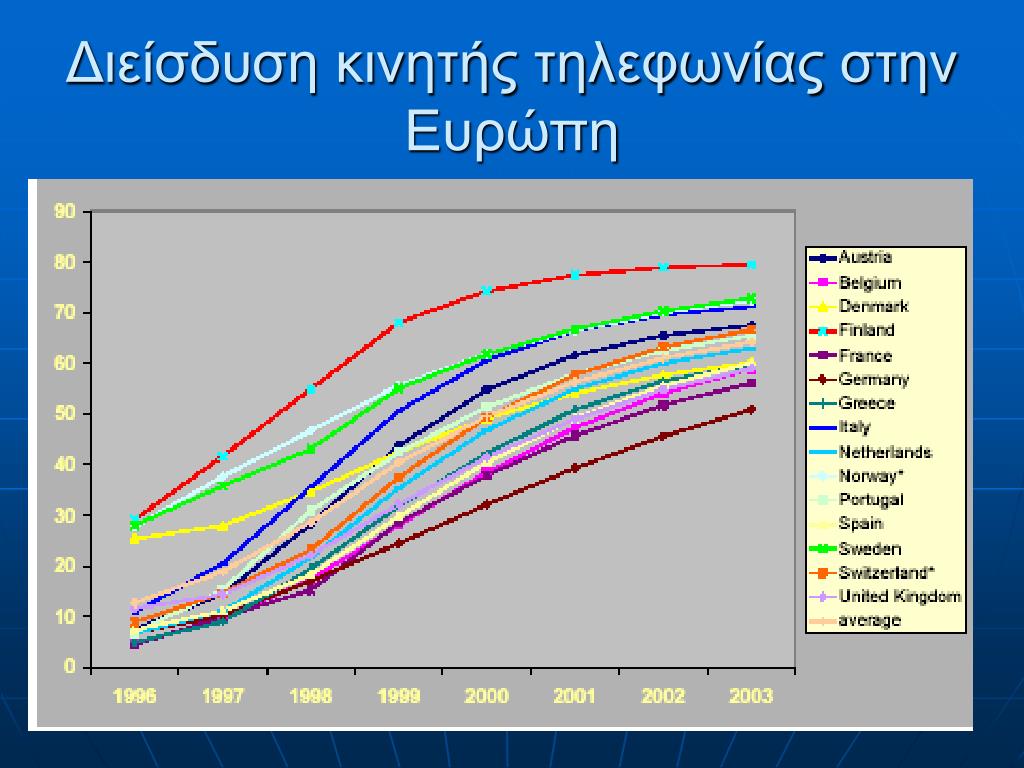 Διείσδυση κινητής τηλεφωνίας στην Ευρώπη

90
80
70
60
50
40
30
20
10
0

1996 1997 1998 1999 2000 2001 2002 2003

Austria
Belgium
Denmark
Finland
France
Germany
Greece
Italy
Netherlands
Norway*
Portugal
Spain
Sweden
Switzerland*
United Kingdom
average